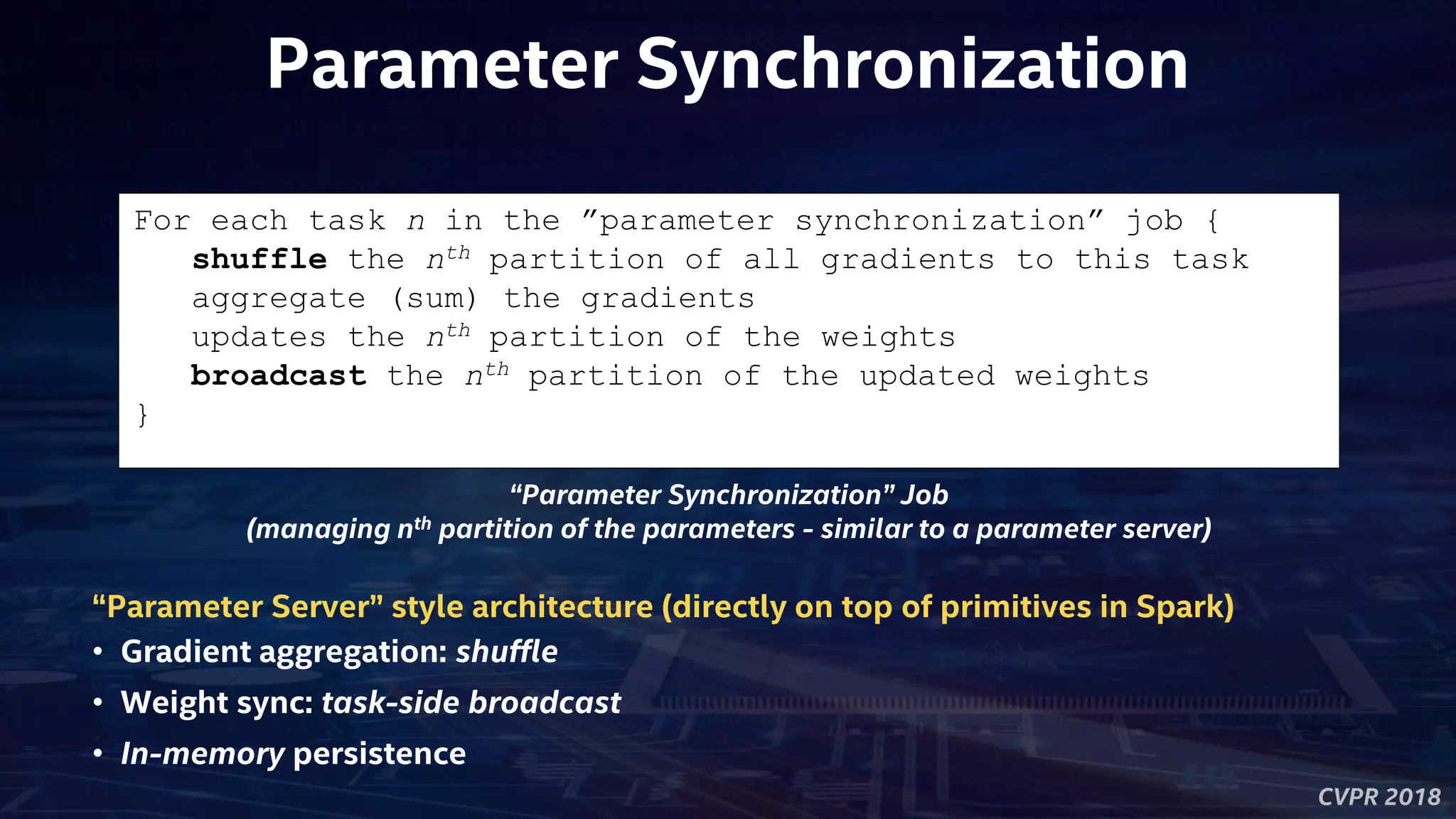 Parameter Synchronization

For each task $n$ in the "parameter synchronization" job {
shuffle the $n^{th}$ partition of all gradients to this task
aggregate (sum) the gradients
updates the $n^{th}$ partition of the weights
broadcast the $n^{th}$ partition of the updated weights
}

"Parameter Synchronization" Job
(managing $n^{th}$ partition of the parameters - similar to a parameter server)

"Parameter Server" style architecture (directly on top of primitives in Spark)
• Gradient aggregation: shuffle
• Weight sync: task-side broadcast
• In-memory persistence

CVPR 2018